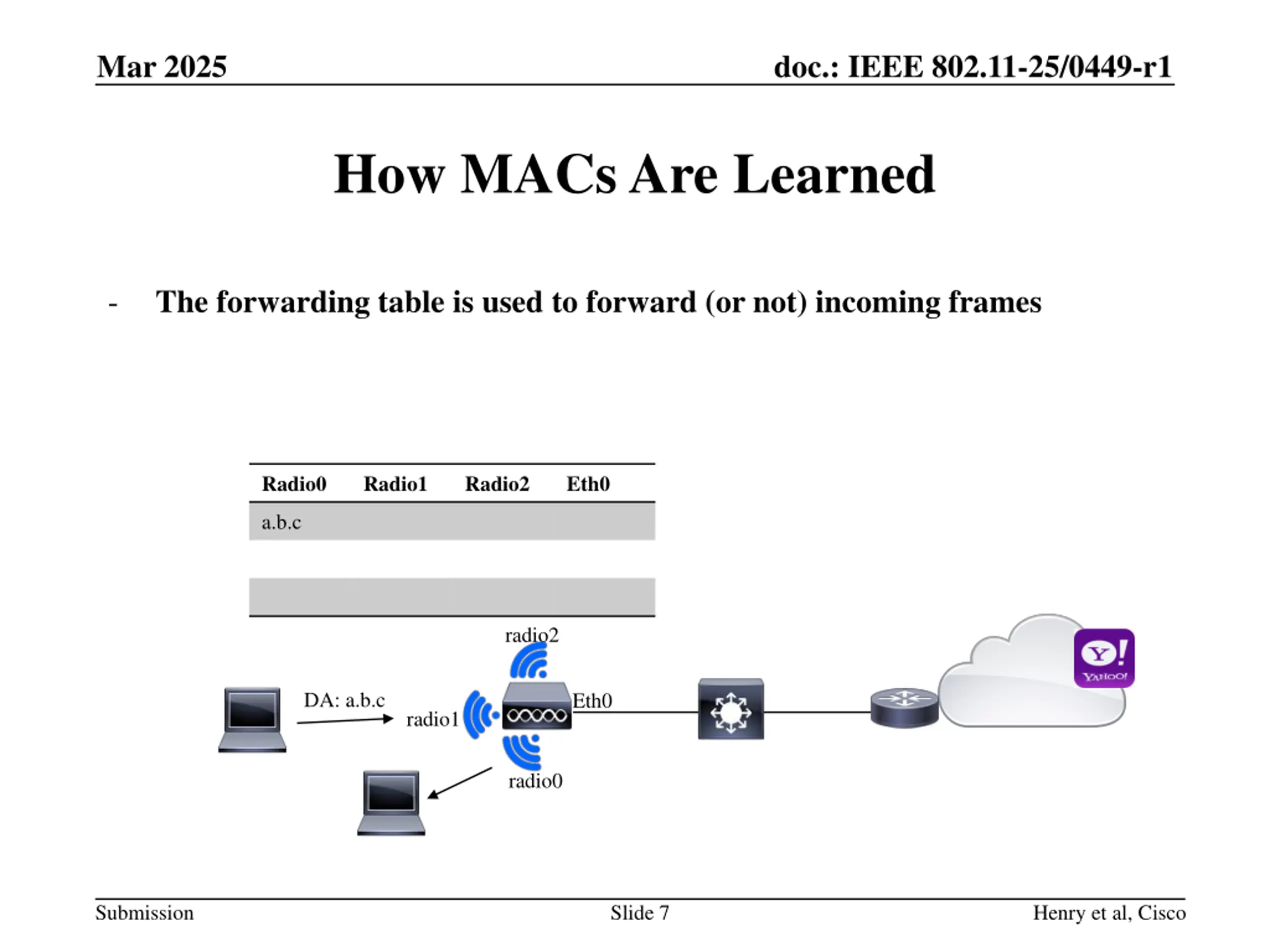 Mar 2025

doc.: IEEE 802.11-25/0449-r1

How MACs Are Learned

- The forwarding table is used to forward (or not) incoming frames

| Radio0 | Radio1 | Radio2 | Eth0 |
|---|---|---|---|
| a.b.c | | | |
| | | | |
| | | | |

radio2

DA: a.b.c

radio1

Eth0

radio0

Y!
YAHOO!

Submission

Slide 7

Henry et al, Cisco